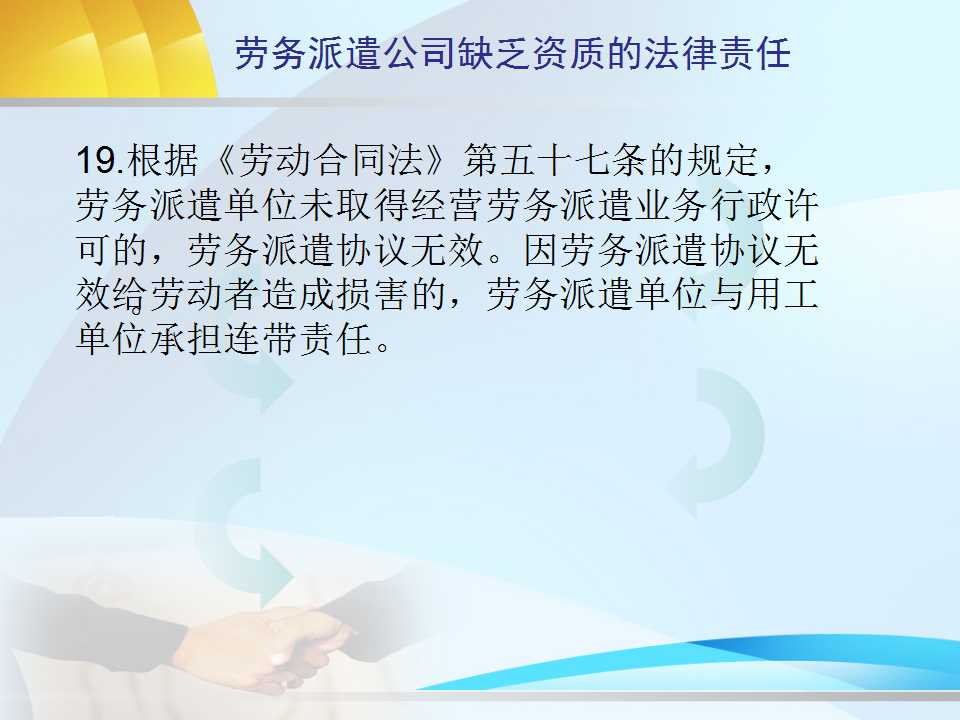 劳务派遣公司缺乏资质的法律责任

19.根据《劳动合同法》第五十七条的规定，劳务派遣单位未取得经营劳务派遣业务行政许可的，劳务派遣协议无效。因劳务派遣协议无效给劳动者造成损害的，劳务派遣单位与用工单位承担连带责任。